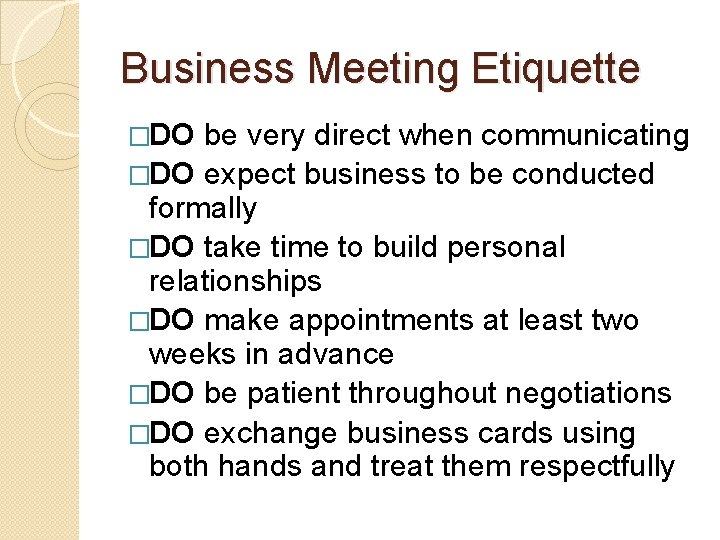 Business Meeting Etiquette

□DO be very direct when communicating

□DO expect business to be conducted formally

□DO take time to build personal relationships

□DO make appointments at least two weeks in advance

□DO be patient throughout negotiations

□DO exchange business cards using both hands and treat them respectfully